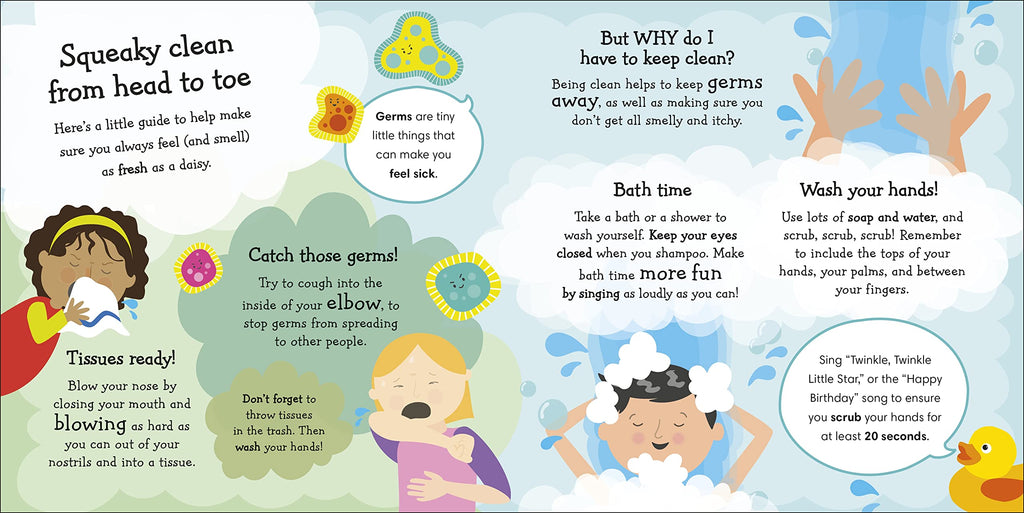 Squeaky clean from head to toe

Here's a little guide to help make sure you always feel (and smell) as fresh as a daisy.

Germs are tiny little things that can make you feel sick.

Tissues ready!

Blow your nose by closing your mouth and blowing as hard as you can out of your nostrils and into a tissue.

Catch those germs!

Try to cough into the inside of your elbow, to stop germs from spreading to other people.

Don't forget to throw tissues in the trash. Then wash your hands!

But WHY do I have to keep clean?

Being clean helps to keep germs away, as well as making sure you don't get all smelly and itchy.

Bath time

Take a bath or a shower to wash yourself. Keep your eyes closed when you shampoo. Make bath time more fun by singing as loudly as you can!

Wash your hands!

Use lots of soap and water, and scrub, scrub, scrub! Remember to include the tops of your hands, your palms, and between your fingers.

Sing "Twinkle, Twinkle Little Star," or the "Happy Birthday" song to ensure you scrub your hands for at least 20 seconds.